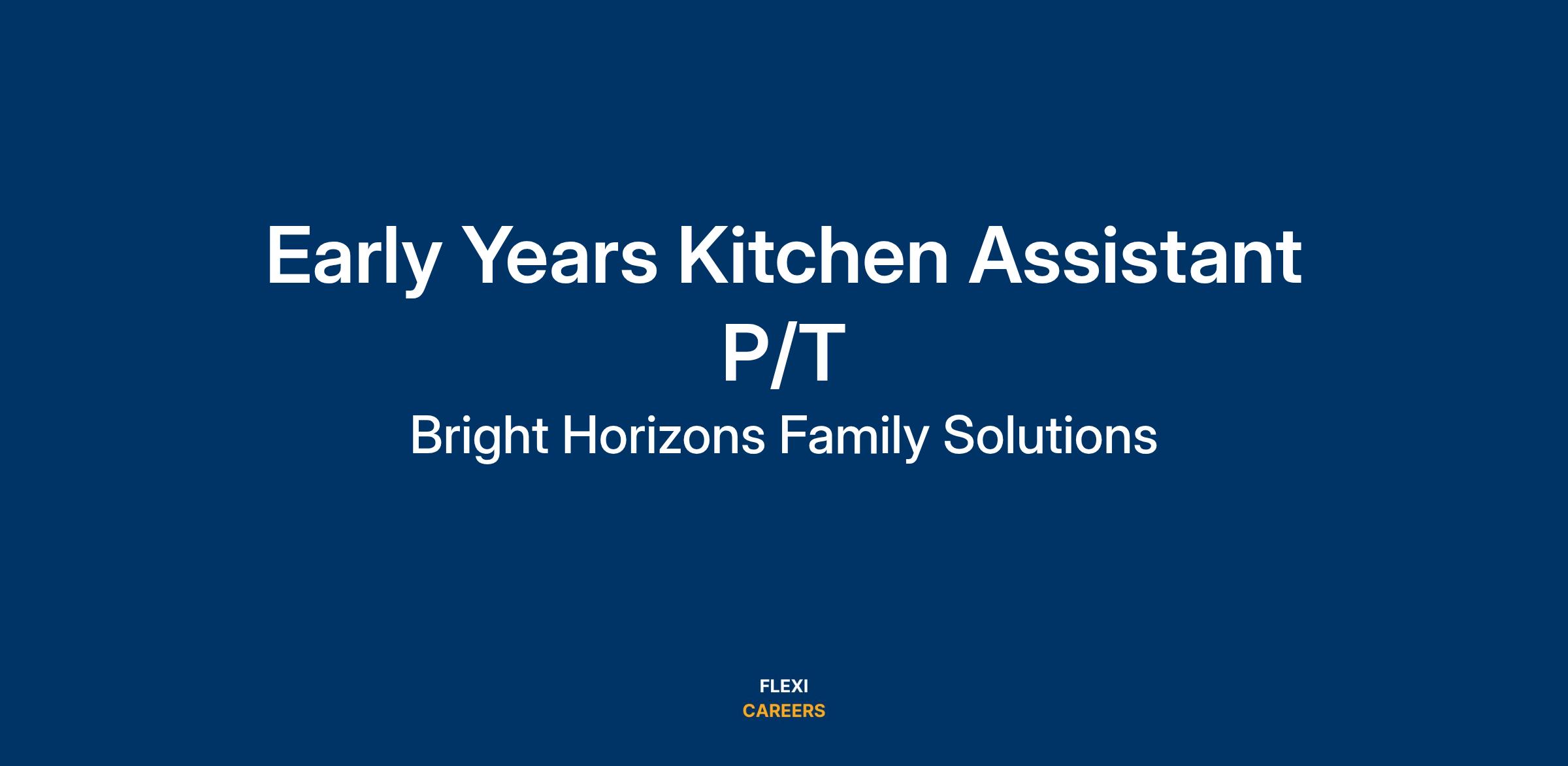 Early Years Kitchen Assistant P/T

Bright Horizons Family Solutions

FLEXI
CAREERS